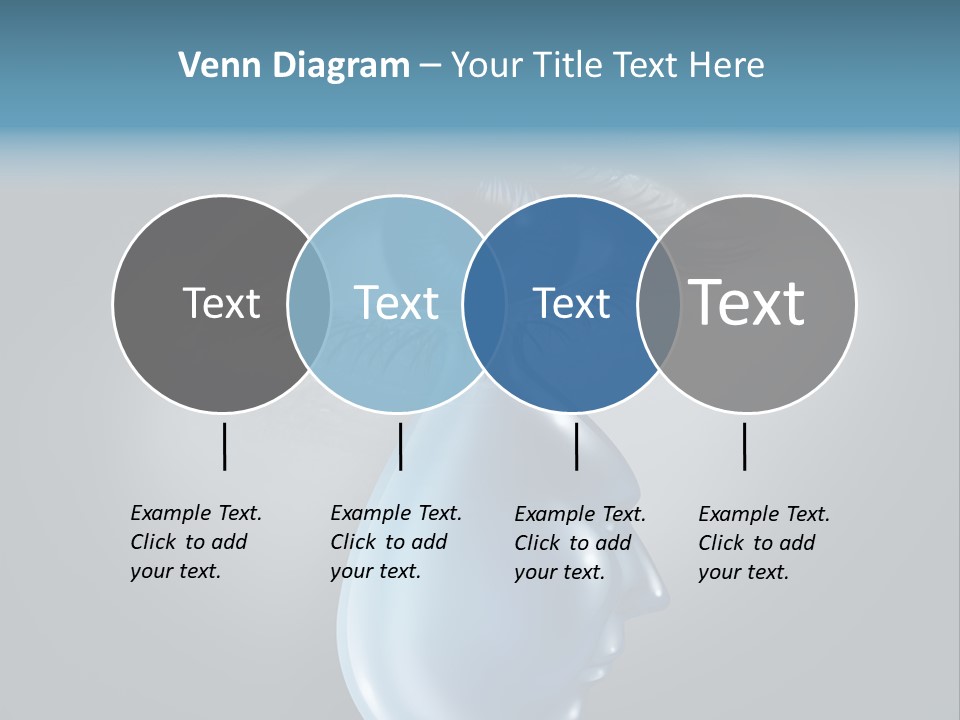 Venn Diagram – Your Title Text Here

Text

Text

Text

Text

Example Text. Click to add your text.

Example Text. Click to add your text.

Example Text. Click to add your text.

Example Text. Click to add your text.